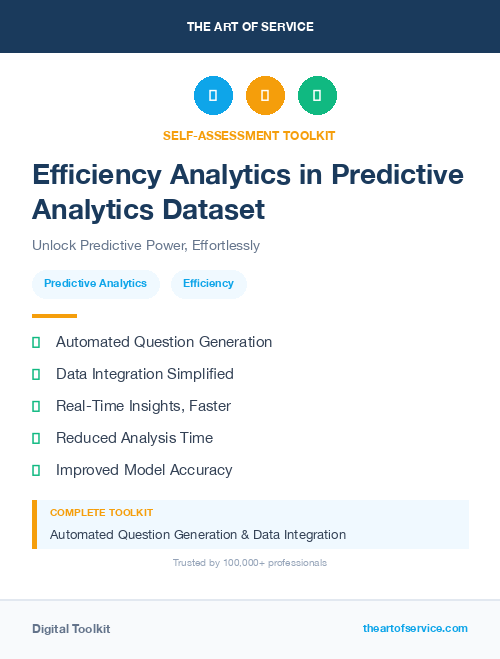 THE ART OF SERVICE

SELF-ASSESSMENT TOOLKIT

Efficiency Analytics in Predictive Analytics Dataset

Unlock Predictive Power, Effortlessly

Predictive Analytics

Efficiency

Automated Question Generation

Data Integration Simplified

Real-Time Insights, Faster

Reduced Analysis Time

Improved Model Accuracy

COMPLETE TOOLKIT

Automated Question Generation & Data Integration

Trusted by 100,000+ professionals

Digital Toolkit

theartofservice.com